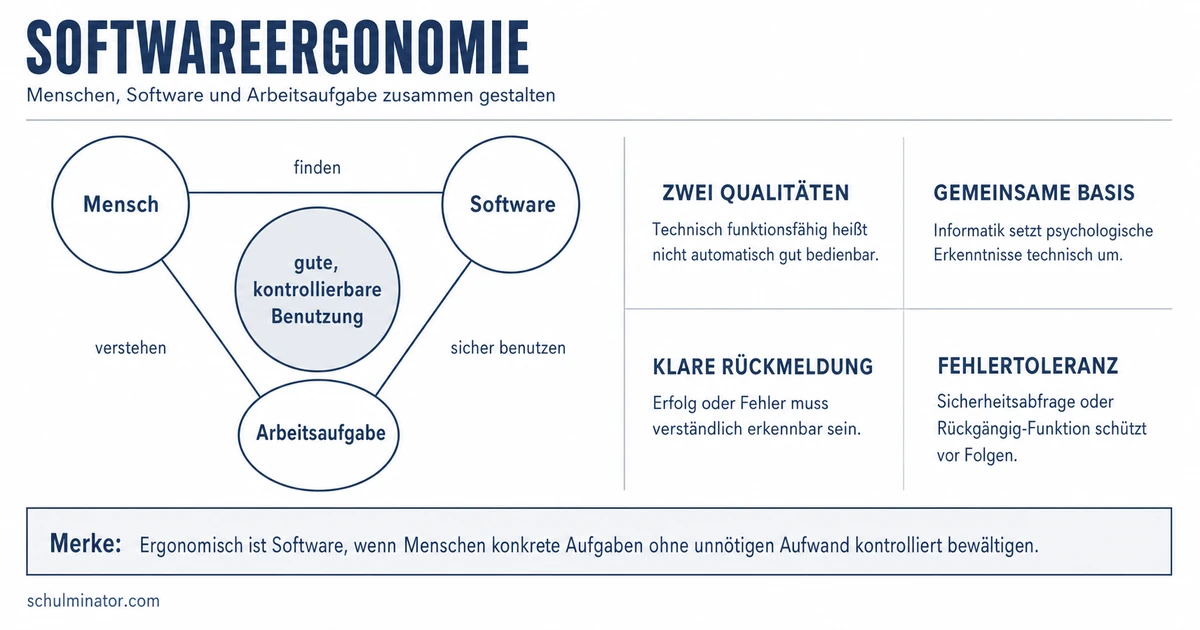 SOFTWAREERGONOMIE

Menschen, Software und Arbeitsaufgabe zusammen gestalten

Mensch

finden

Software

gute, kontrollierbare Benutzung

verstehen

sicher benutzen

Arbeitsaufgabe

ZWEI QUALITÄTEN

Technisch funktionsfähig heißt nicht automatisch gut bedienbar.

GEMEINSAME BASIS

Informatik setzt psychologische Erkenntnisse technisch um.

KLARE RÜCKMELDUNG

Erfolg oder Fehler muss verständlich erkennbar sein.

FEHLERTOLERANZ

Sicherheitsabfrage oder Rückgängig-Funktion schützt vor Folgen.

Merke: Ergonomisch ist Software, wenn Menschen konkrete Aufgaben ohne unnötigen Aufwand kontrolliert bewältigen.

schulminator.com